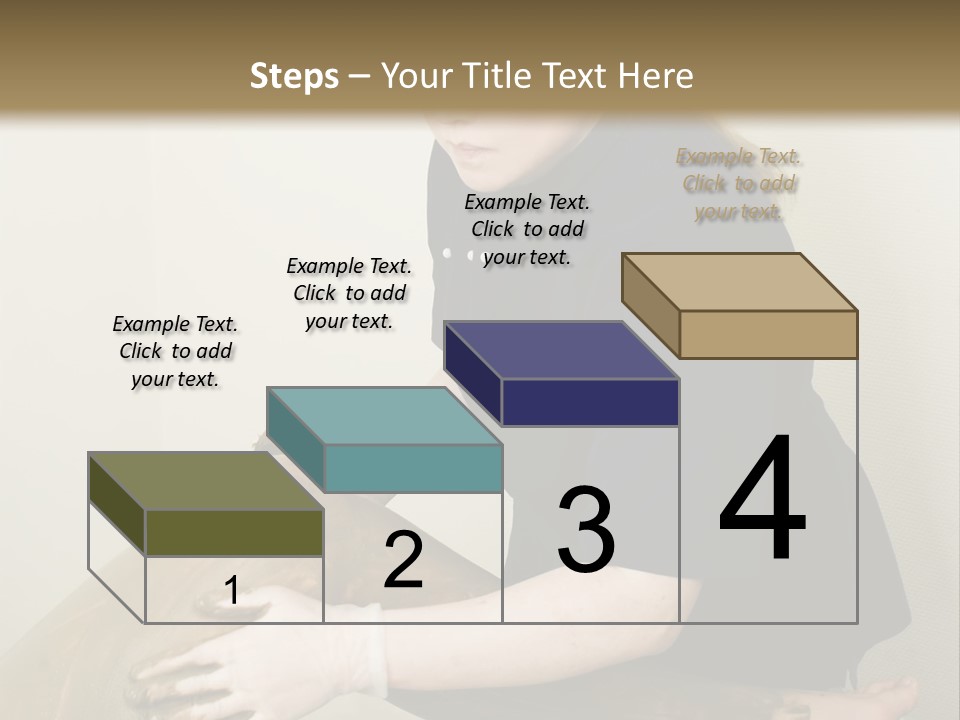 Steps – Your Title Text Here

Example Text. Click to add your text.

Example Text. Click to add your text.

Example Text. Click to add your text.

Example Text. Click to add your text.

1

2

3

4